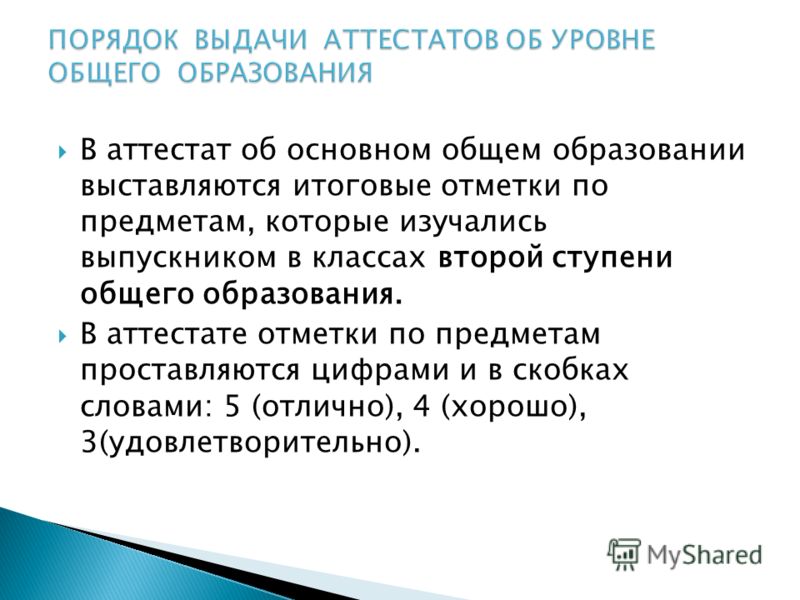 ПОРЯДОК ВЫДАЧИ АТТЕСТАТОВ ОБ УРОВНЕ ОБЩЕГО ОБРАЗОВАНИЯ

В аттестат об основном общем образовании выставляются итоговые отметки по предметам, которые изучались выпускником в классах второй ступени общего образования.

В аттестате отметки по предметам проставляются цифрами и в скобках словами: 5 (отлично), 4 (хорошо), 3(удовлетворительно).

MyShared